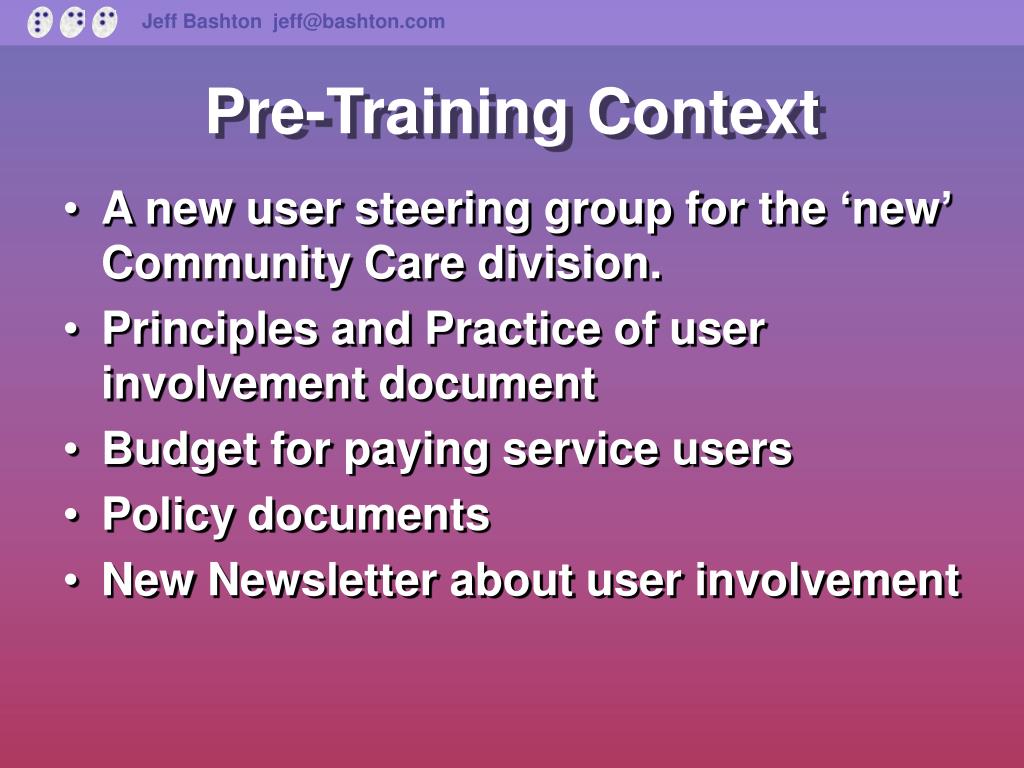 Jeff Bashton jeff@bashton.com

Pre-Training Context

• A new user steering group for the ‘new’ Community Care division.
• Principles and Practice of user involvement document
• Budget for paying service users
• Policy documents
• New Newsletter about user involvement